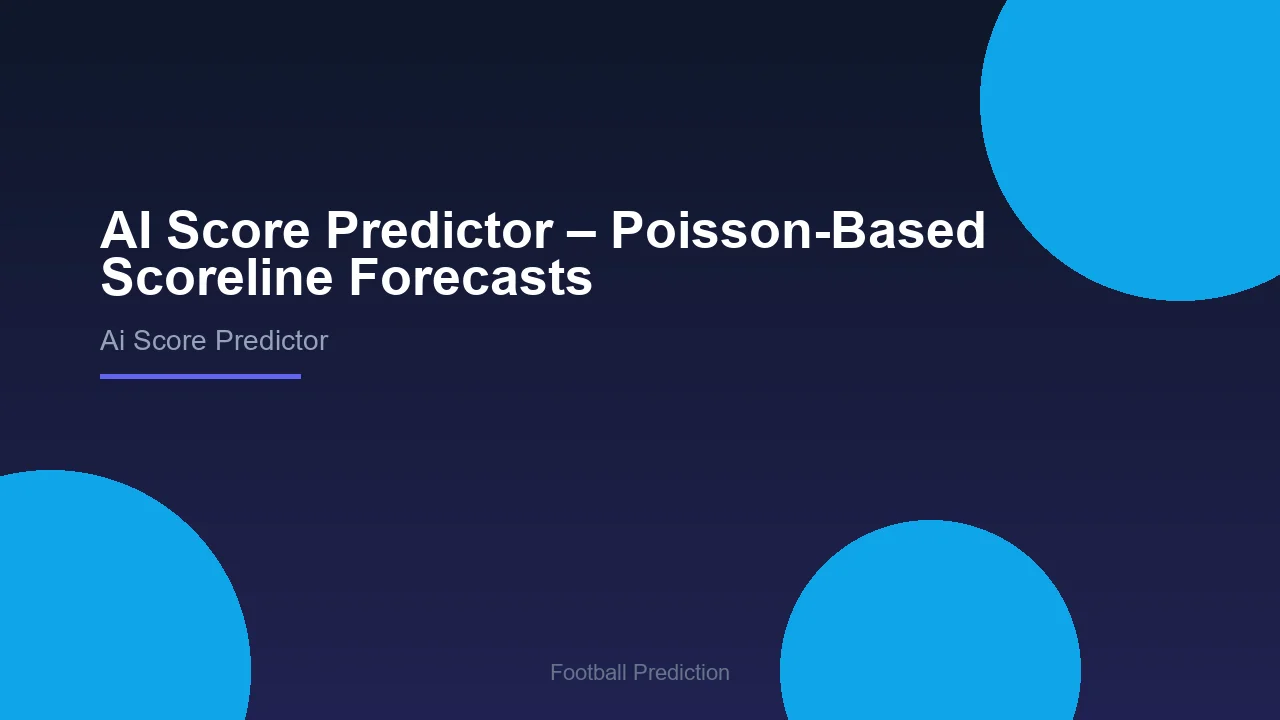 AI Score Predictor – Poisson-Based Scoreline Forecasts

Ai Score Predictor

Football Prediction